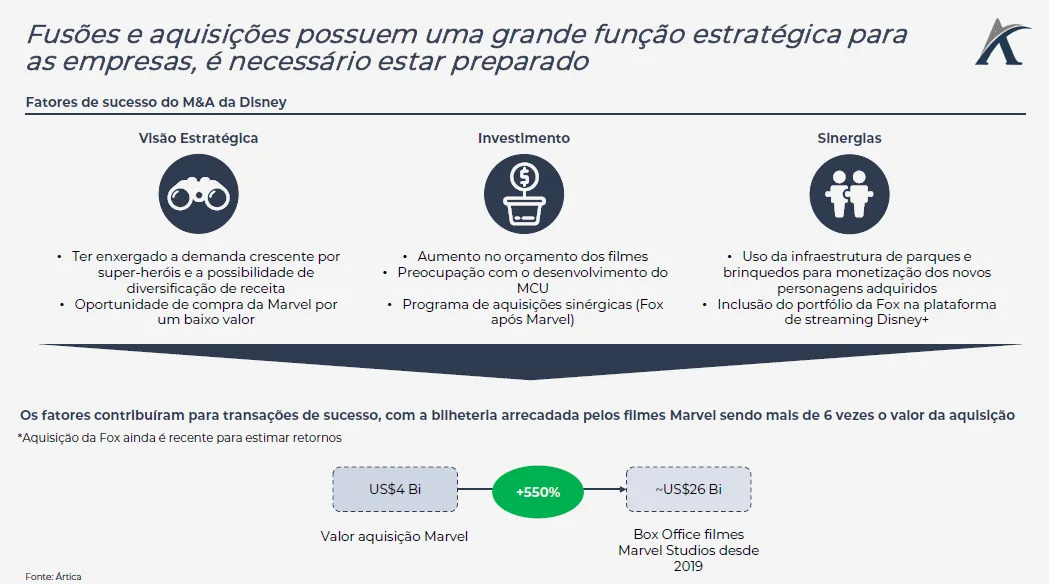 Fusões e aquisições possuem uma grande função estratégica para as empresas, é necessário estar preparado

Fatores de sucesso do M&A da Disney

Visão Estratégica

• Ter enxergado a demanda crescente por super-heróis e a possibilidade de diversificação de receita
• Oportunidade de compra da Marvel por um baixo valor

Investimento

• Aumento no orçamento dos filmes
• Preocupação com o desenvolvimento do MCU
• Programa de aquisições sinérgicas (Fox após Marvel)

Sinergias

• Uso da infraestrutura de parques e brinquedos para monetização dos novos personagens adquiridos
• Inclusão do portfólio da Fox na plataforma de streaming Disney+

Os fatores contribuíram para transações de sucesso, com a bilheteria arrecadada pelos filmes Marvel sendo mais de 6 vezes o valor da aquisição

*Aquisição da Fox ainda é recente para estimar retornos

US$4 Bi

+550%

~US$26 Bi

Valor aquisição Marvel

Box Office filmes Marvel Studios desde 2019

Fonte: Ártica